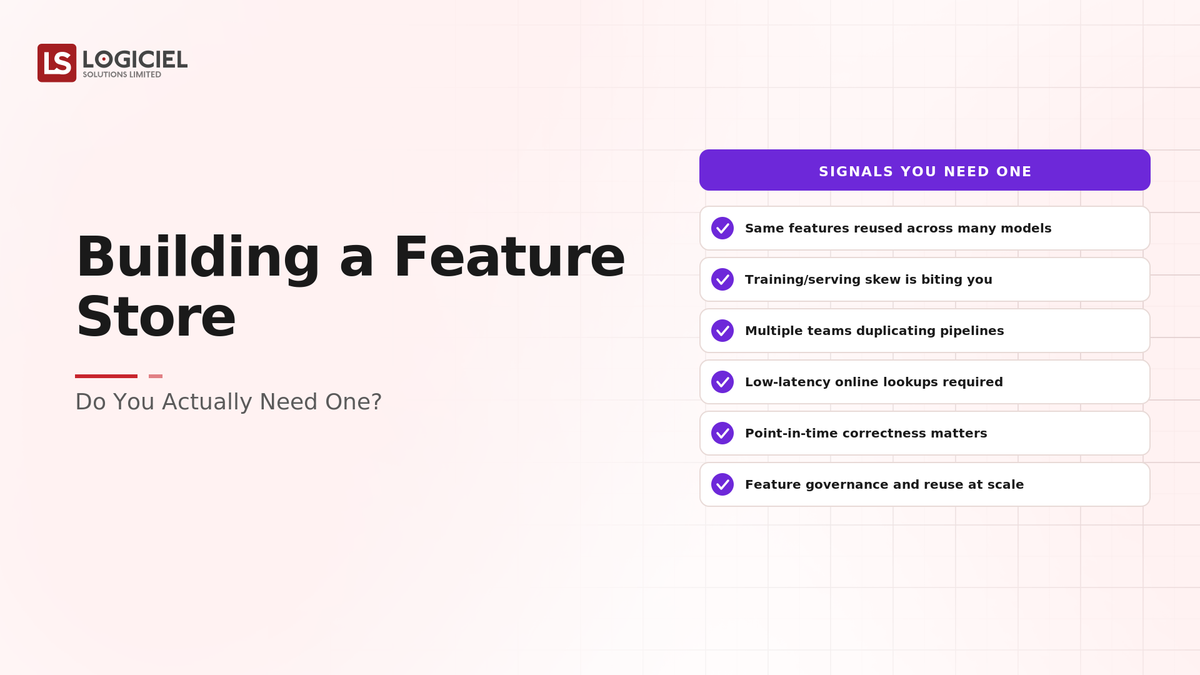 LS LOGICIEL
SOLUTIONS LIMITED

Building a Feature Store

Do You Actually Need One?

SIGNALS YOU NEED ONE

Same features reused across many models

Training/serving skew is biting you

Multiple teams duplicating pipelines

Low-latency online lookups required

Point-in-time correctness matters

Feature governance and reuse at scale